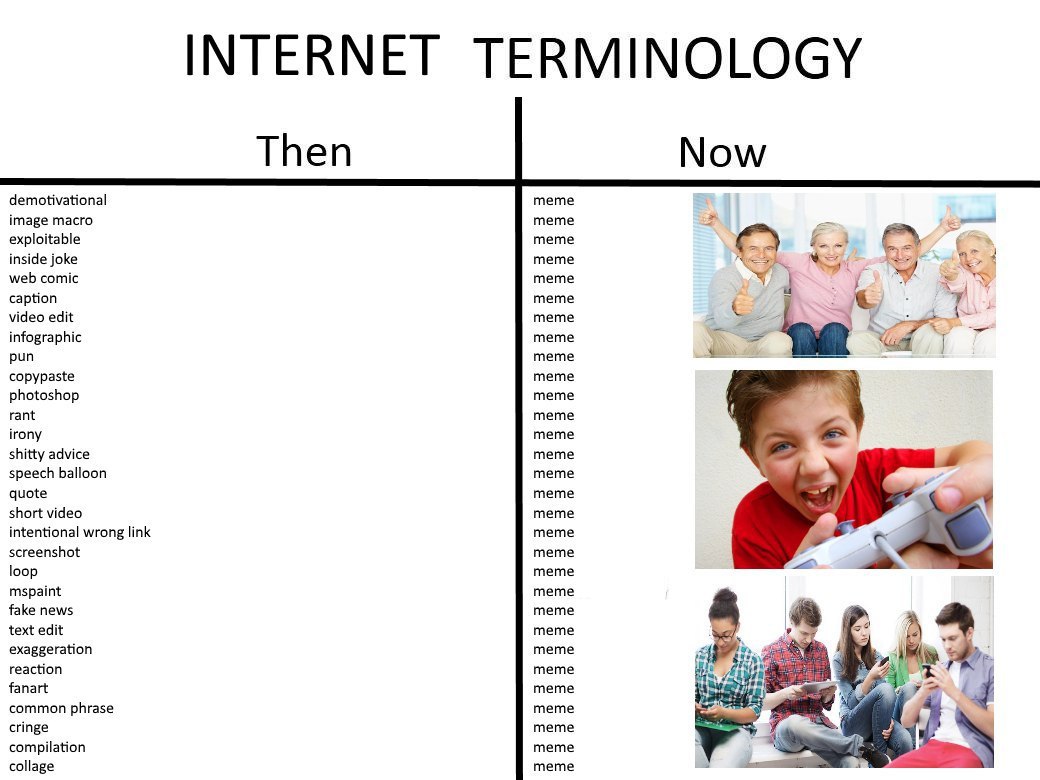 INTERNET TERMINOLOGY

| Then | Now |
|---|---|
| demotivational | meme |
| image macro | meme |
| exploitable | meme |
| inside joke | meme |
| web comic | meme |
| caption | meme |
| video edit | meme |
| infographic | meme |
| pun | meme |
| copypaste | meme |
| photoshop | meme |
| rant | meme |
| irony | meme |
| shitty advice | meme |
| speech balloon | meme |
| quote | meme |
| short video | meme |
| intentional wrong link | meme |
| screenshot | meme |
| loop | meme |
| mspaint | meme |
| fake news | meme |
| text edit | meme |
| exaggeration | meme |
| reaction | meme |
| fanart | meme |
| common phrase | meme |
| cringe | meme |
| compilation | meme |
| collage | meme |